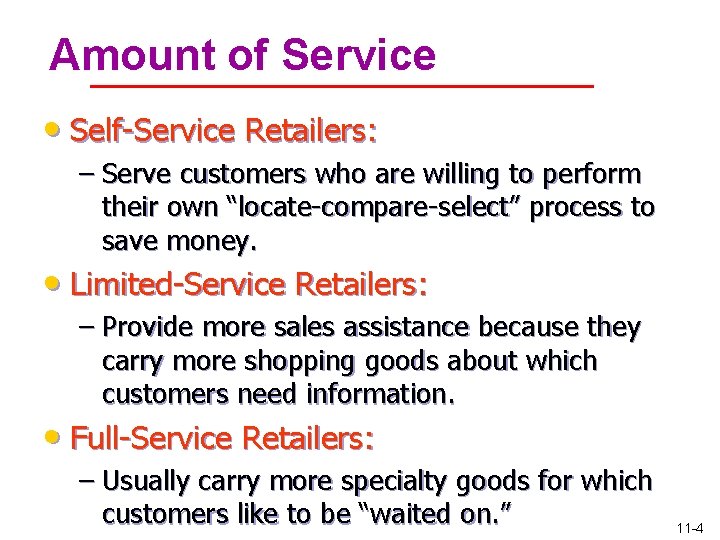 Amount of Service

• Self-Service Retailers:

– Serve customers who are willing to perform their own “locate-compare-select” process to save money.

• Limited-Service Retailers:

– Provide more sales assistance because they carry more shopping goods about which customers need information.

• Full-Service Retailers:

– Usually carry more specialty goods for which customers like to be “waited on.”

11-4